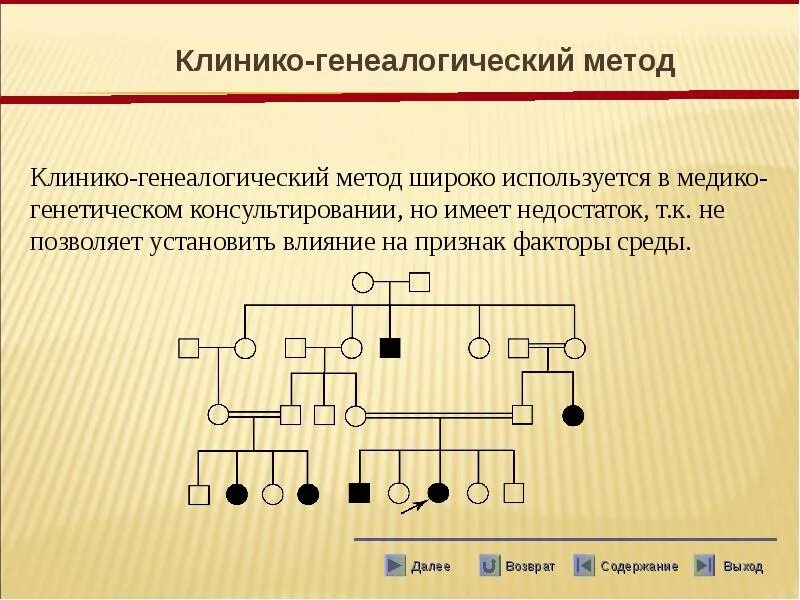 Клинико-генеалогический метод

Клинико-генеалогический метод широко используется в медико-генетическом консультировании, но имеет недостаток, т.к. не позволяет установить влияние на признак факторы среды.

Далее Возврат Содержание Выход